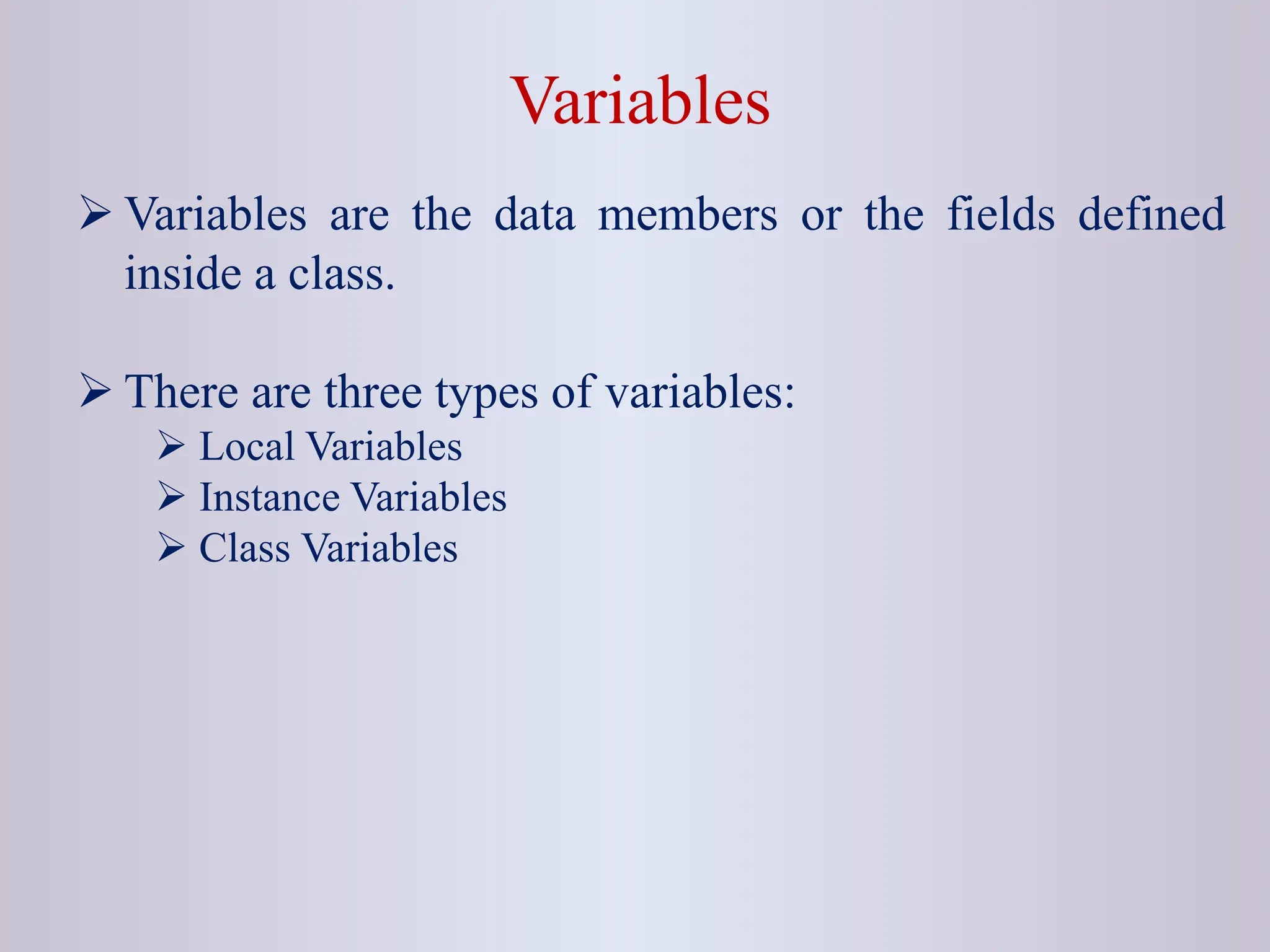 Variables

➢ Variables are the data members or the fields defined inside a class.

➢ There are three types of variables:
➢ Local Variables
➢ Instance Variables
➢ Class Variables